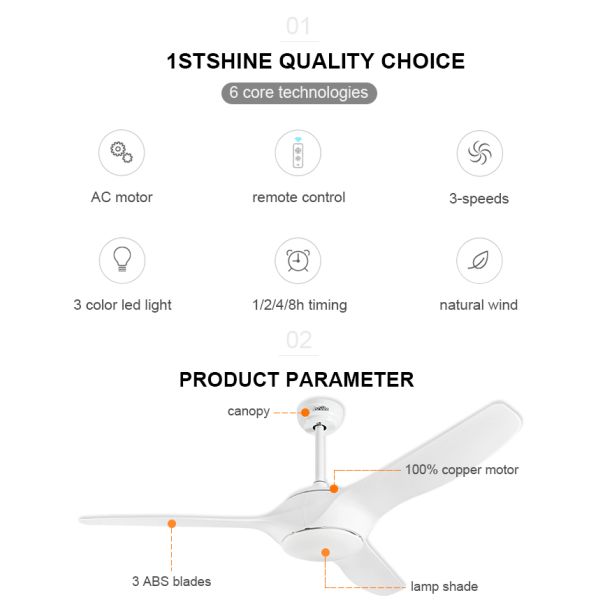 01

1STSHINE QUALITY CHOICE

6 core technologies

AC motor

remote control

3-speeds

3 color led light

1/2/4/8h timing

natural wind

02

PRODUCT PARAMETER

canopy

100% copper motor

3 ABS blades

lamp shade